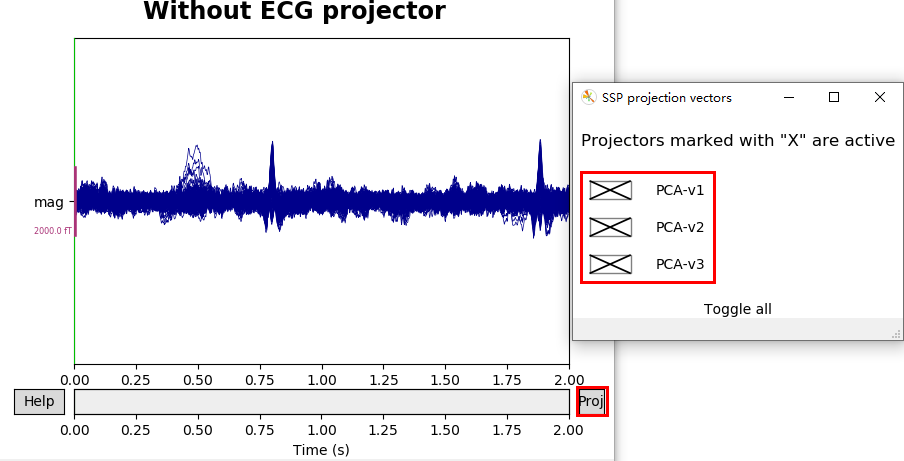 Without ECG projector

mag
2000.0 fT

0.00 0.25 0.50 0.75 1.00 1.25 1.50 1.75 2.00

Help
Proj

0.00 0.25 0.50 0.75 1.00 1.25 1.50 1.75 2.00
Time (s)

SSP projection vectors

Projectors marked with "X" are active

PCA-v1
PCA-v2
PCA-v3

Toggle all